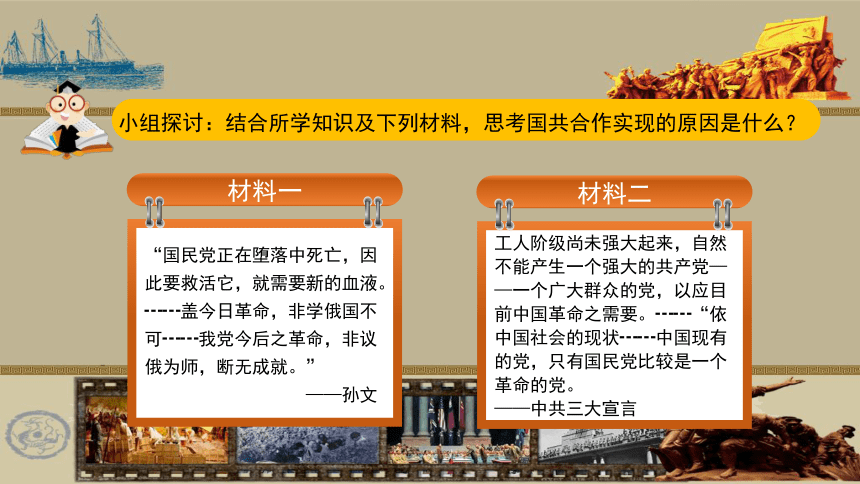 小组探讨：结合所学知识及下列材料，思考国共合作实现的原因是什么？

材料一

“国民党正在堕落中死亡，因此要救活它，就需要新的血液。-----盖今日革命，非学俄国不可-----我党今后之革命，非议俄为师，断无成就。”

——孙文

材料二

工人阶级尚未强大起来，自然不能产生一个强大的共产党——一个广大群众的党，以应目前中国革命之需要。-----“依中国社会的现状-----中国现有的党，只有国民党比较是一个革命的党。

——中共三大宣言